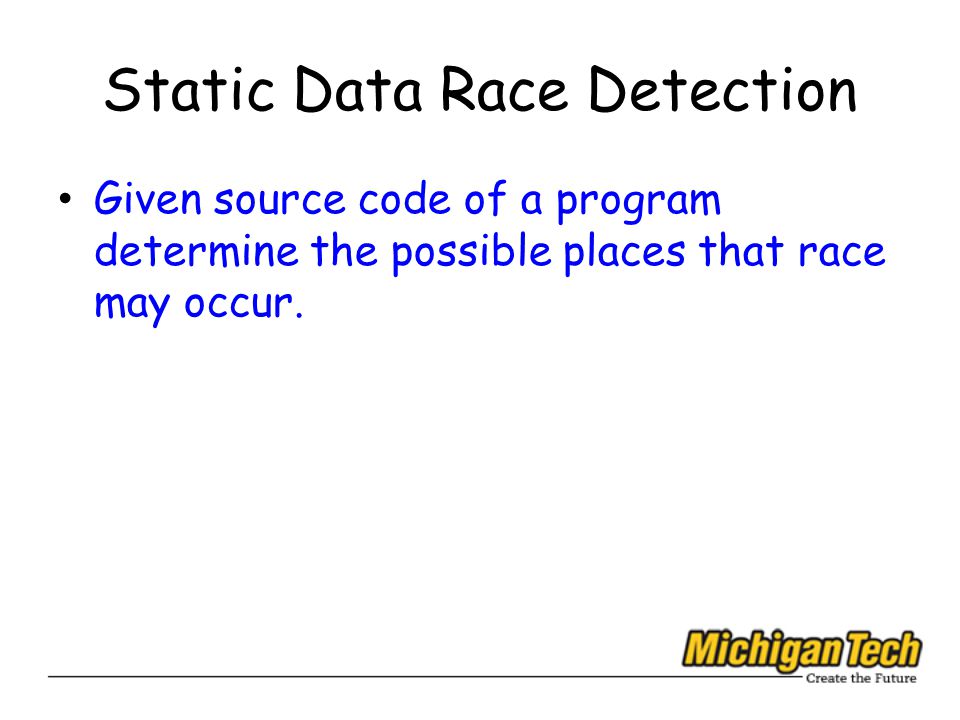 Static Data Race Detection

• Given source code of a program determine the possible places that race may occur.

MichiganTech
Create the Future